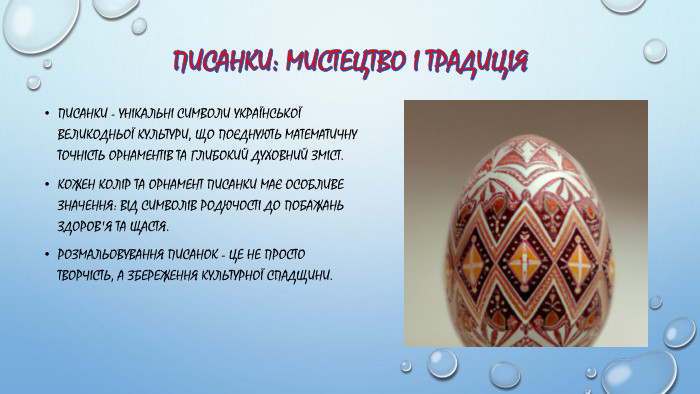 ПИСАНКИ: МИСТЕЦТВО І ТРАДИЦІЯ

• ПИСАНКИ - УНІКАЛЬНІ СИМВОЛИ УКРАЇНСЬКОЇ ВЕЛИКОДНЬОЇ КУЛЬТУРИ, ЩО ПОЄДНУЮТЬ МАТЕМАТИЧНУ ТОЧНІСТЬ ОРНАМЕНТІВ ТА ГЛИБОКИЙ ДУХОВНИЙ ЗМІСТ.

• КОЖЕН КОЛІР ТА ОРНАМЕНТ ПИСАНКИ МАЄ ОСОБЛИВЕ ЗНАЧЕННЯ: ВІД СИМВОЛІВ РОДЮЧОСТІ ДО ПОБАЖАНЬ ЗДОРОВ'Я ТА ЩАСТЯ.

• РОЗМАЛЬОВУВАННЯ ПИСАНОК - ЦЕ НЕ ПРОСТО ТВОРЧІСТЬ, А ЗБЕРЕЖЕННЯ КУЛЬТУРНОЇ СПАДЩИНИ.